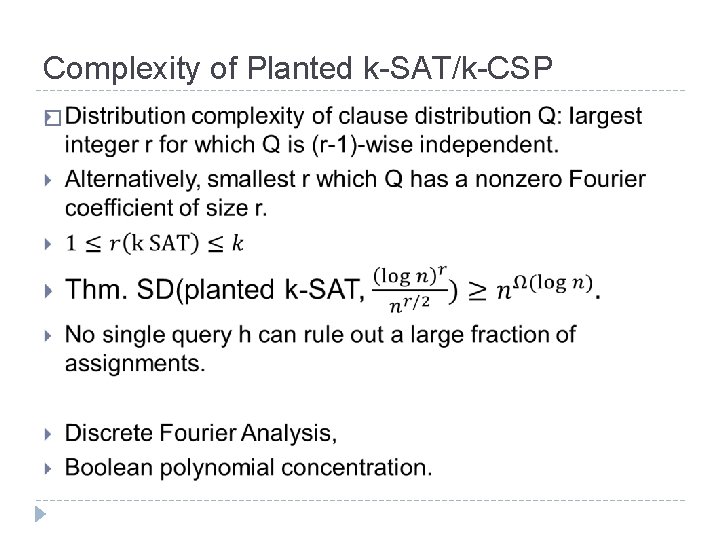 Complexity of Planted k-SAT/k-CSP

Distribution complexity of clause distribution Q: largest integer r for which Q is (r-1)-wise independent.

Alternatively, smallest r which Q has a nonzero Fourier coefficient of size r.

$1 \leq r(\text{k SAT}) \leq k$

Thm. SD(planted k-SAT, $\frac{(\log n)^r}{n^{r/2}}$) $\geq n^{\Omega(\log n)}$.

No single query h can rule out a large fraction of assignments.

Discrete Fourier Analysis,

Boolean polynomial concentration.